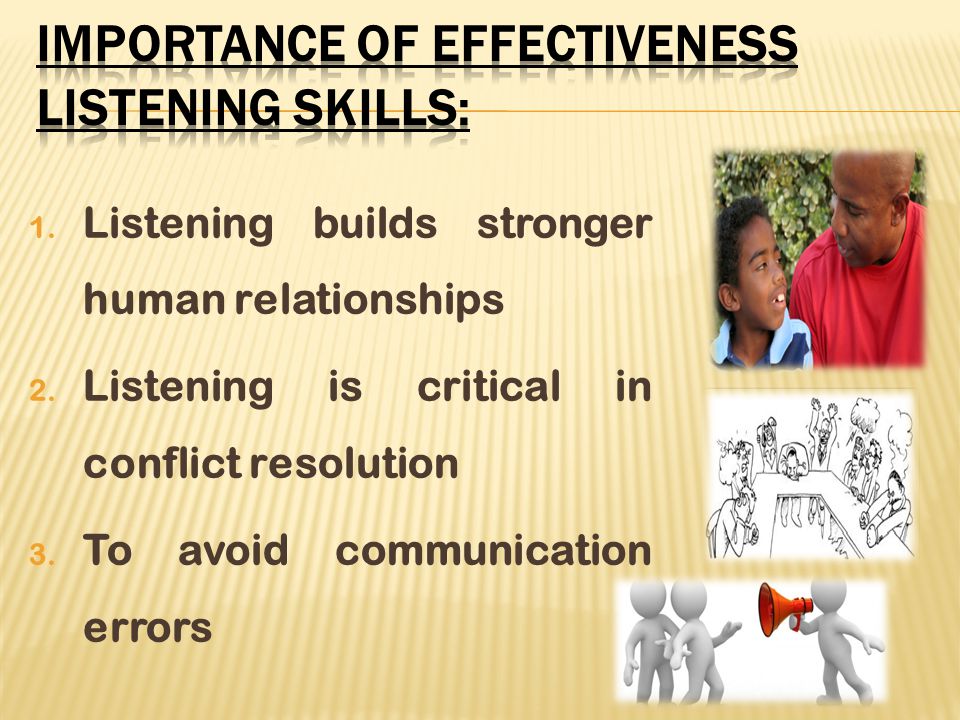 IMPORTANCE OF EFFECTIVENESS LISTENING SKILLS:

1. Listening builds stronger human relationships
2. Listening is critical in conflict resolution
3. To avoid communication errors